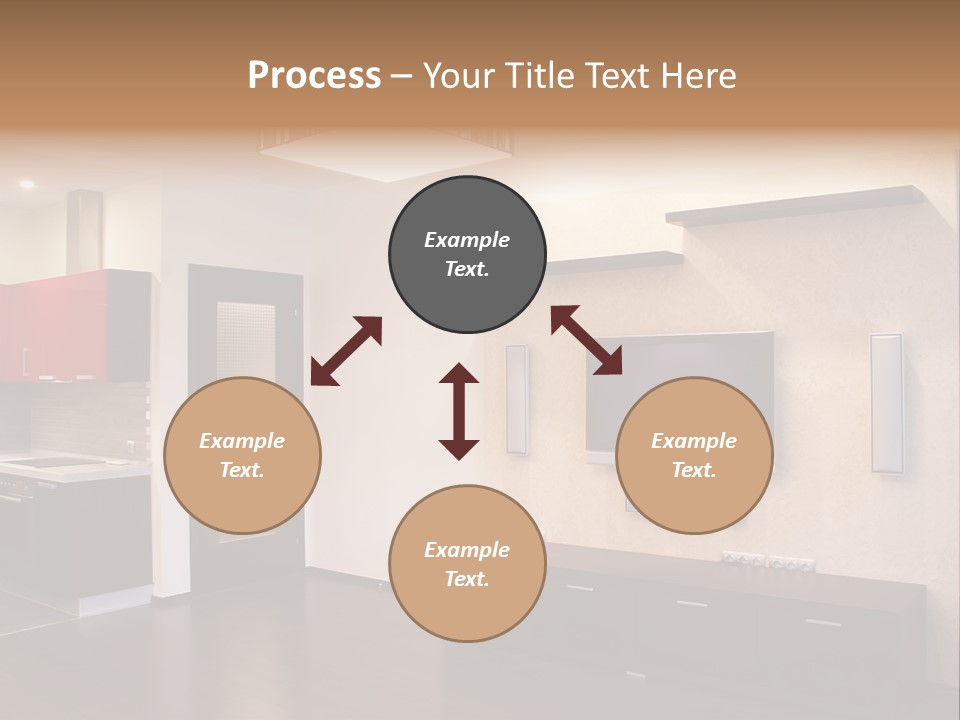 Process – Your Title Text Here

Example Text.

Example Text.

Example Text.

Example Text.